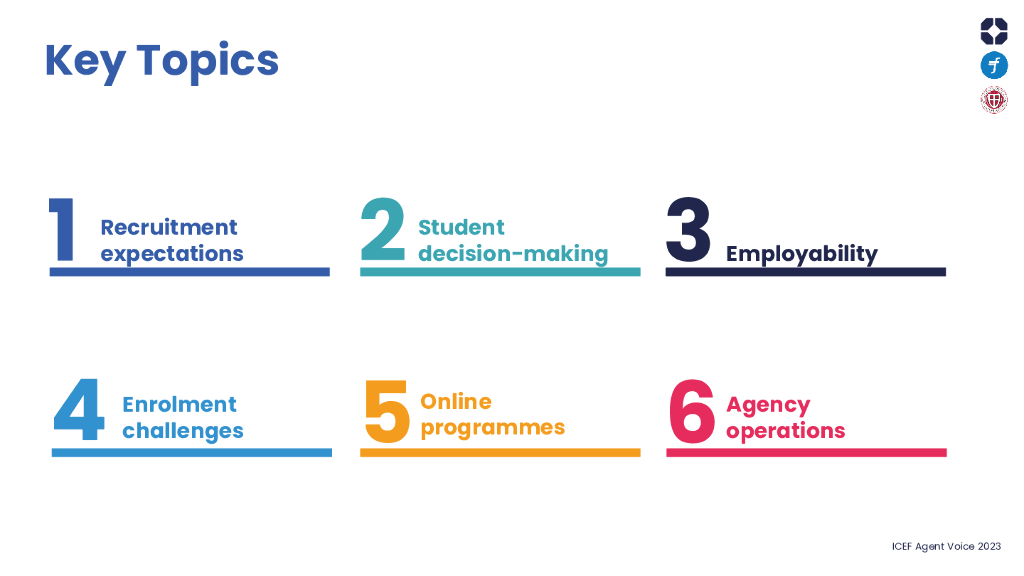 Key Topics

1 Recruitment expectations

2 Student decision-making

3 Employability

4 Enrolment challenges

5 Online programmes

6 Agency operations

ICEF Agent Voice 2023